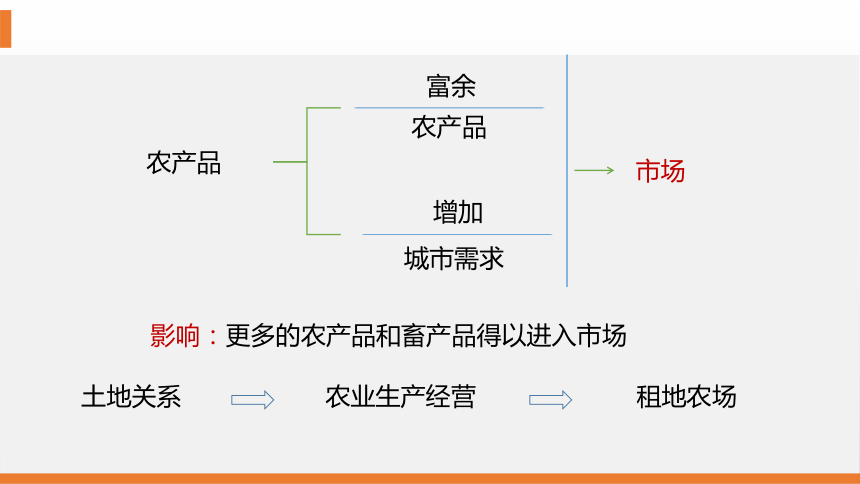 农产品

富余
农产品

增加
城市需求

市场

影响：更多的农产品和畜产品得以进入市场

土地关系

农业生产经营

租地农场